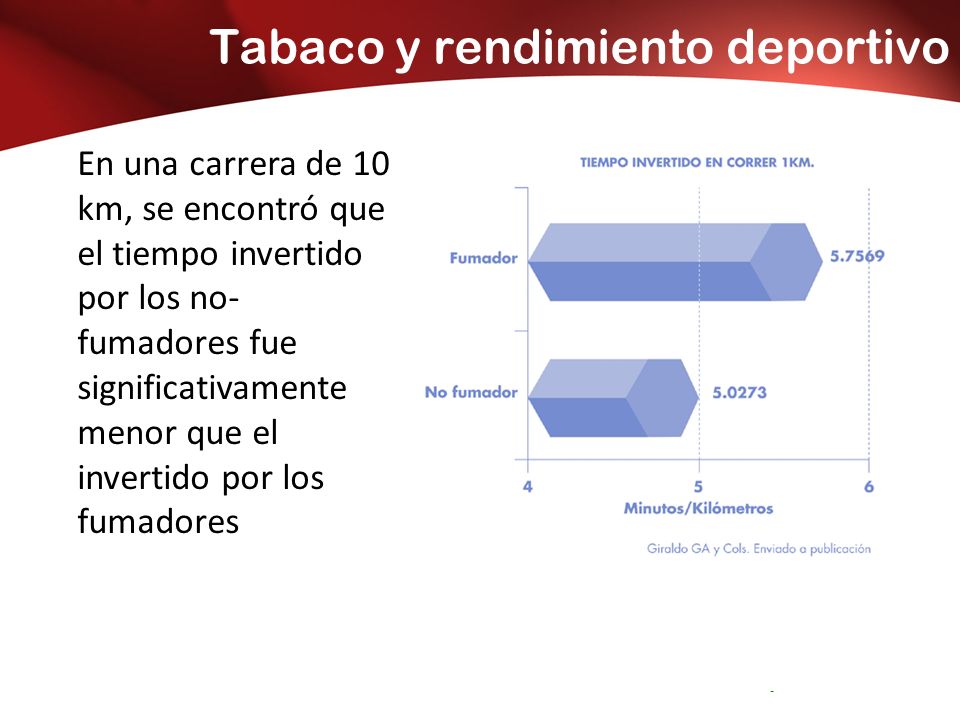 Tabaco y rendimiento deportivo

En una carrera de 10 km, se encontró que el tiempo invertido por los no-fumadores fue significativamente menor que el invertido por los fumadores

TIEMPO INVERTIDO EN CORRER 1KM.

Fumador

5.7569

No fumador

5.0273

4

5

6

Minutos/Kilómetros

Giraldo GA y Cols. Enviado a publicación